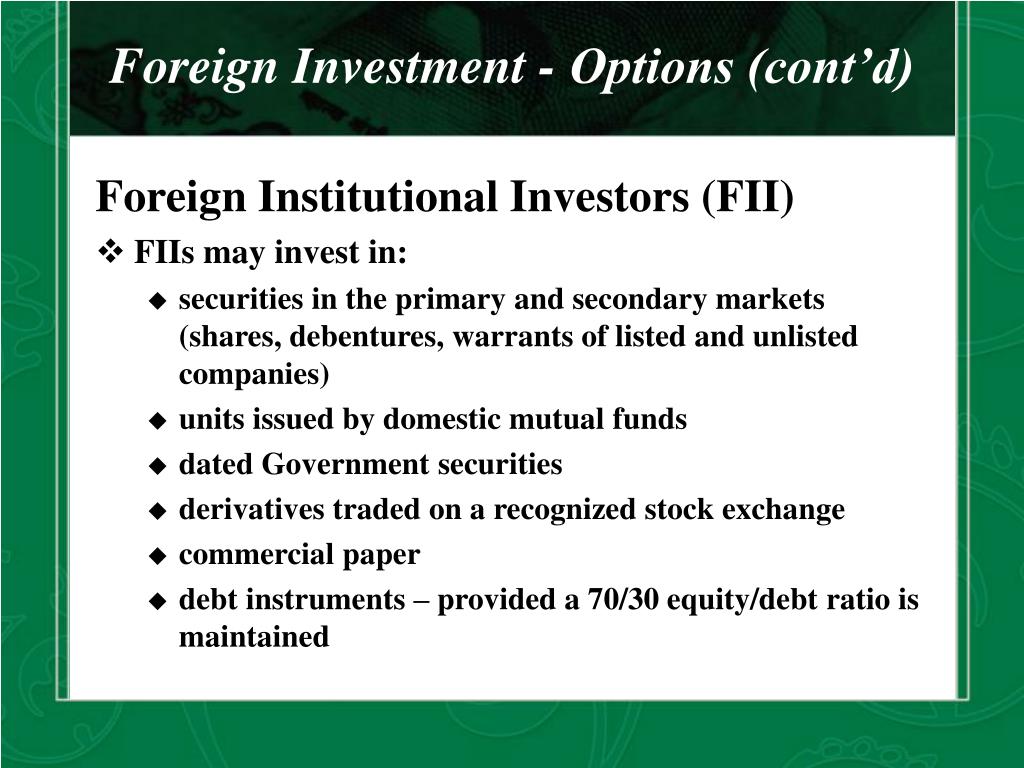 Foreign Investment - Options (cont’d)

Foreign Institutional Investors (FII)

❖ FIIs may invest in:

◆ securities in the primary and secondary markets (shares, debentures, warrants of listed and unlisted companies)

◆ units issued by domestic mutual funds

◆ dated Government securities

◆ derivatives traded on a recognized stock exchange

◆ commercial paper

◆ debt instruments – provided a 70/30 equity/debt ratio is maintained